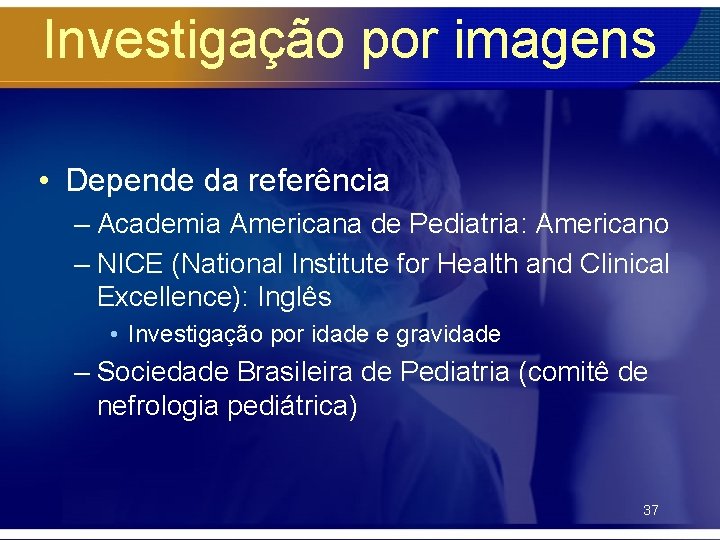 Investigação por imagens

• Depende da referência
– Academia Americana de Pediatria: Americano
– NICE (National Institute for Health and Clinical Excellence): Inglês
• Investigação por idade e gravidade
– Sociedade Brasileira de Pediatria (comitê de nefrologia pediátrica)

37